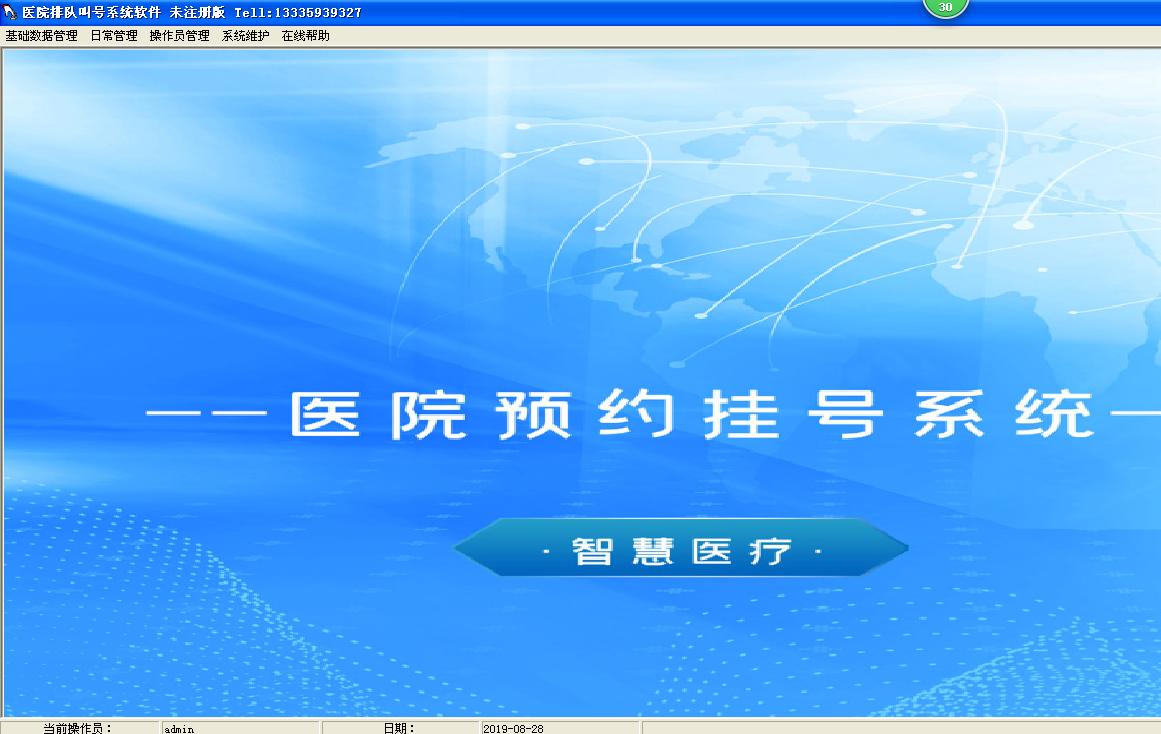 医院排队叫号系统软件 未注册版 Tell:13335939327

30

基础数据管理 日常管理 操作员管理 系统维护 在线帮助

——医院预约挂号系统—

·智慧医疗·

当前操作员： admin 日期： 2019-08-28